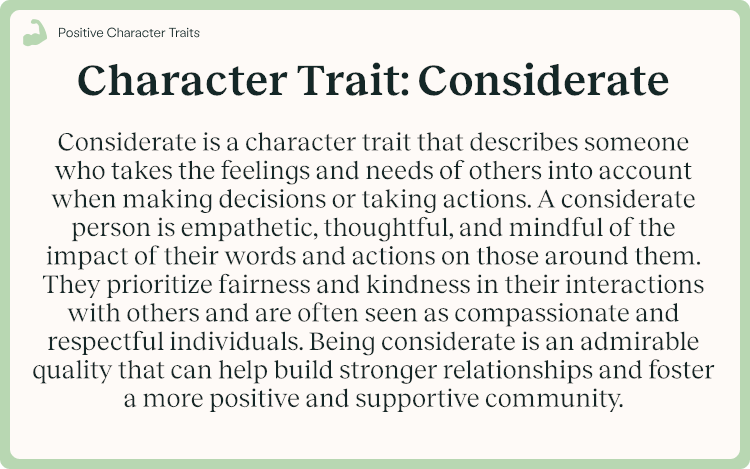 Positive Character Traits

Character Trait: Considerate

Considerate is a character trait that describes someone who takes the feelings and needs of others into account when making decisions or taking actions. A considerate person is empathetic, thoughtful, and mindful of the impact of their words and actions on those around them. They prioritize fairness and kindness in their interactions with others and are often seen as compassionate and respectful individuals. Being considerate is an admirable quality that can help build stronger relationships and foster a more positive and supportive community.